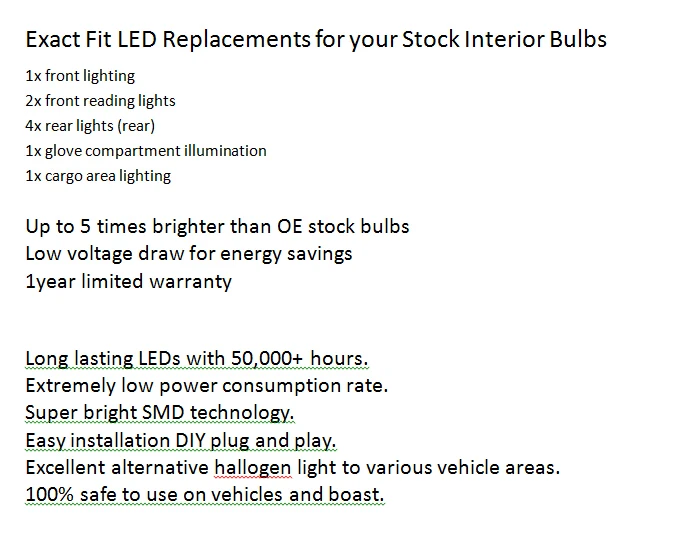 Exact Fit LED Replacements for your Stock Interior Bulbs

1x front lighting
2x front reading lights
4x rear lights (rear)
1x glove compartment illumination
1x cargo area lighting

Up to 5 times brighter than OE stock bulbs
Low voltage draw for energy savings
1year limited warranty

Long lasting LEDs with 50,000+ hours.
Extremely low power consumption rate.
Super bright SMD technology.
Easy installation DIY plug and play.
Excellent alternative hallogen light to various vehicle areas.
100% safe to use on vehicles and boast.